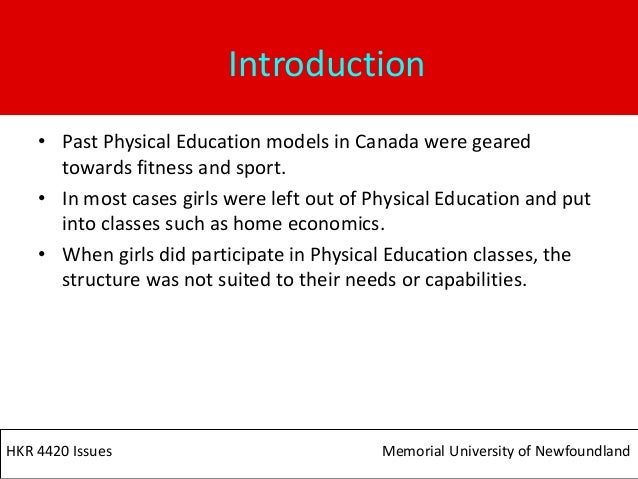 Introduction

• Past Physical Education models in Canada were geared towards fitness and sport.
• In most cases girls were left out of Physical Education and put into classes such as home economics.
• When girls did participate in Physical Education classes, the structure was not suited to their needs or capabilities.

HKR 4420 Issues

Memorial University of Newfoundland